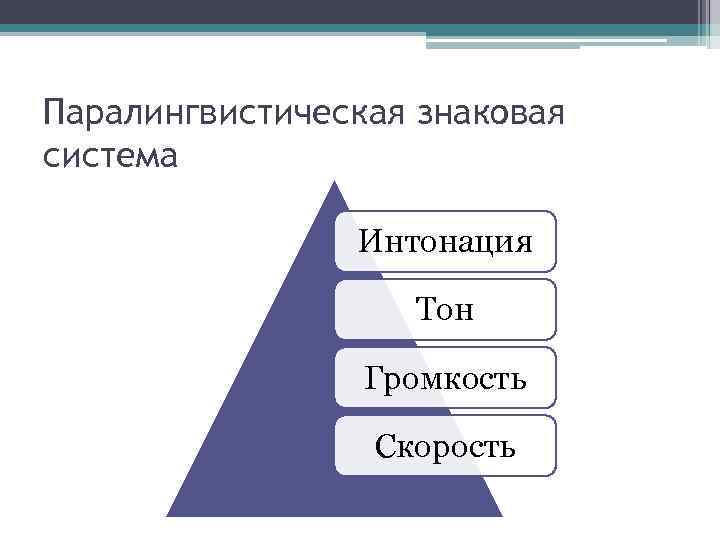 Паралингвистическая знаковая система

Интонация

Тон

Громкость

Скорость